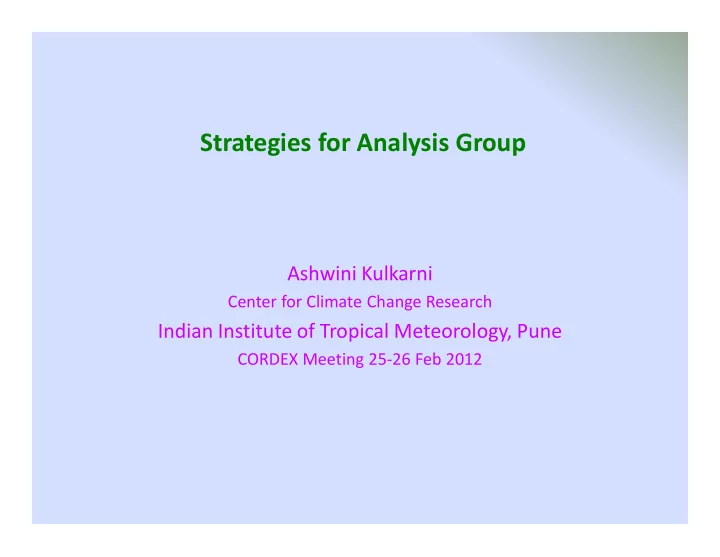 Strategies for Analysis Group

Ashwini Kulkarni
Center for Climate Change Research
Indian Institute of Tropical Meteorology, Pune
CORDEX Meeting 25-26 Feb 2012